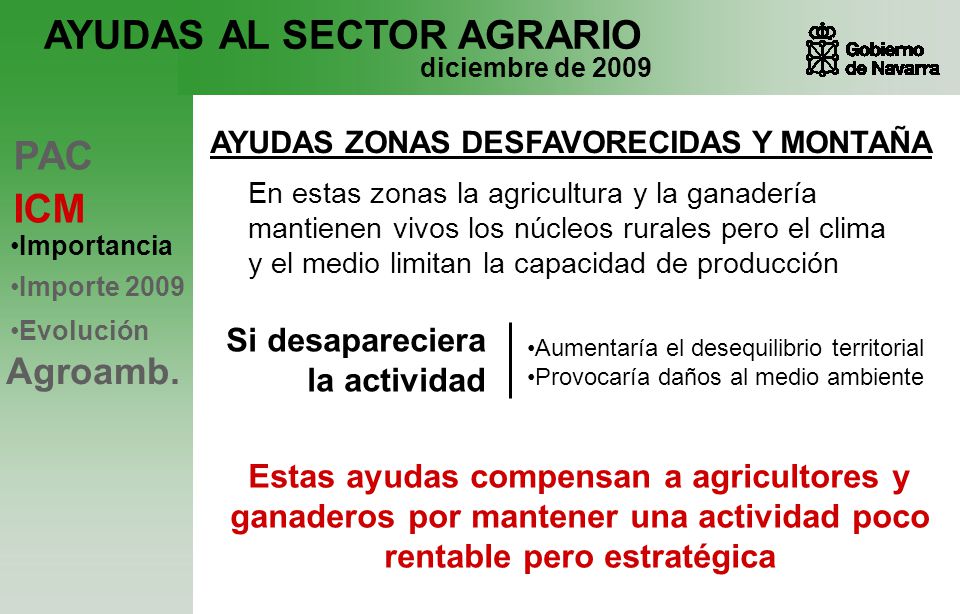 AYUDAS AL SECTOR AGRARIO
diciembre de 2009

Gobierno de Navarra

PAC
ICM
•Importancia
•Importe 2009
•Evolución
Agroamb.

AYUDAS ZONAS DESFAVORECIDAS Y MONTAÑA

En estas zonas la agricultura y la ganadería mantienen vivos los núcleos rurales pero el clima y el medio limitan la capacidad de producción

Si desapareciera la actividad

•Aumentaría el desequilibrio territorial
•Provocaría daños al medio ambiente

Estas ayudas compensan a agricultores y ganaderos por mantener una actividad poco rentable pero estratégica